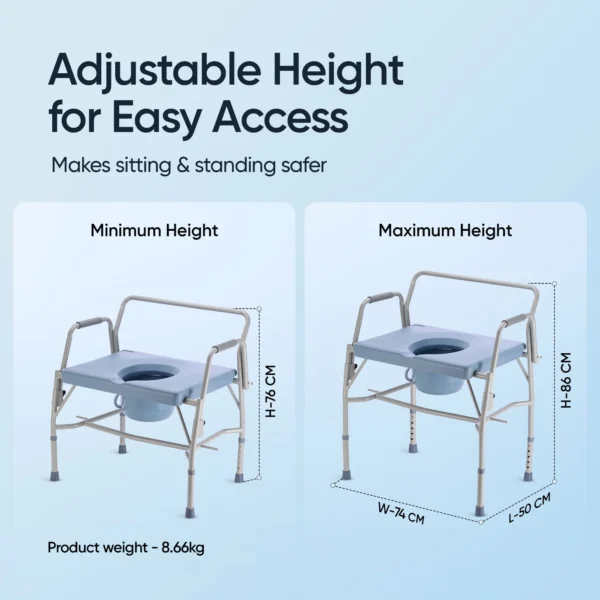 Adjustable Height for Easy Access

Makes sitting & standing safer

Minimum Height

H-76 CM

Product weight - 8.66kg

Maximum Height

H-86 CM

W-74 CM

L-50 CM